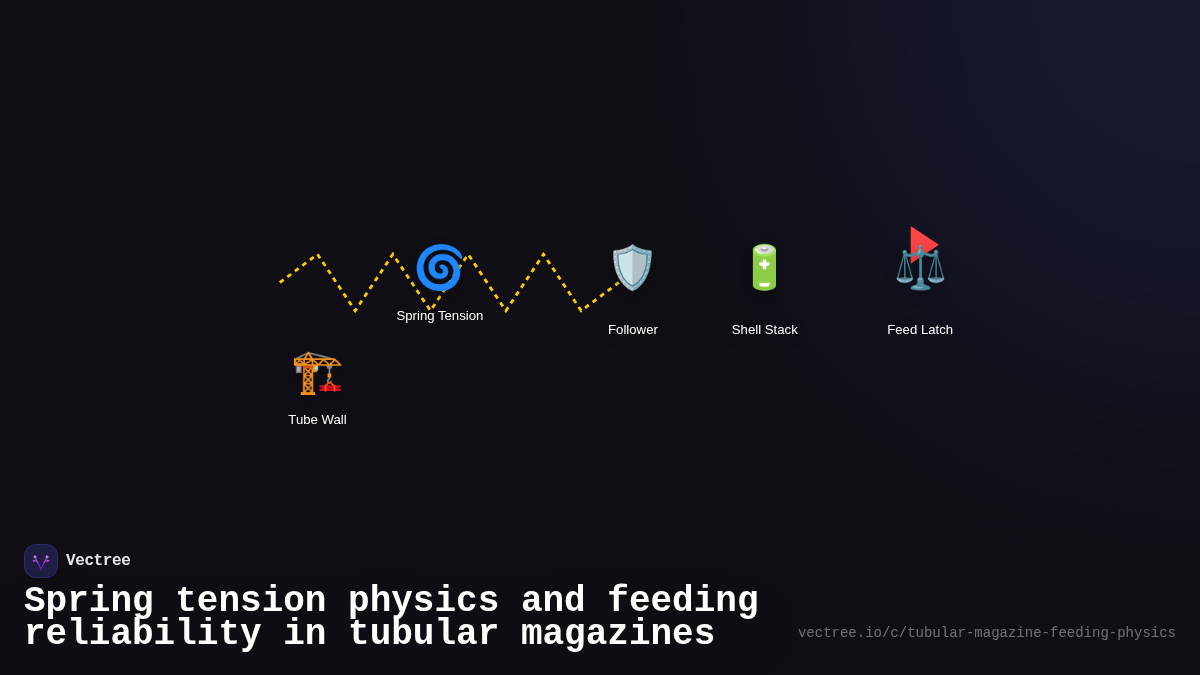 Spring Tension

Follower

Shell Stack

Feed Latch

Tube Wall

Vectree

Spring tension physics and feeding reliability in tubular magazines

vectree.io/c/tubular-magazine-feeding-physics